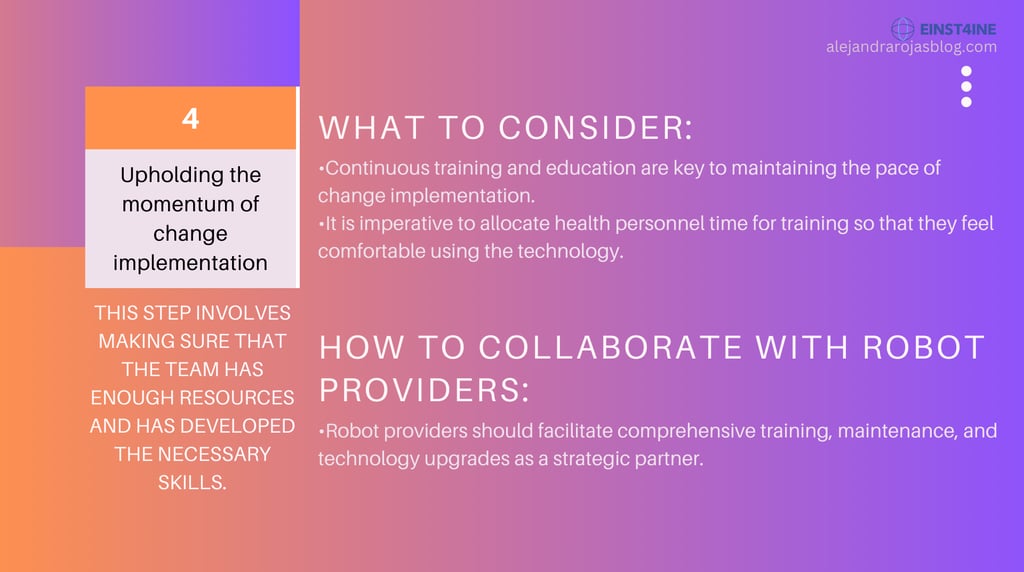 EINST4INE
alejandrarojasblog.com

4

Upholding the momentum of change implementation

THIS STEP INVOLVES MAKING SURE THAT THE TEAM HAS ENOUGH RESOURCES AND HAS DEVELOPED THE NECESSARY SKILLS.

WHAT TO CONSIDER:

•Continuous training and education are key to maintaining the pace of change implementation.
•It is imperative to allocate health personnel time for training so that they feel comfortable using the technology.

HOW TO COLLABORATE WITH ROBOT PROVIDERS:

•Robot providers should facilitate comprehensive training, maintenance, and technology upgrades as a strategic partner.